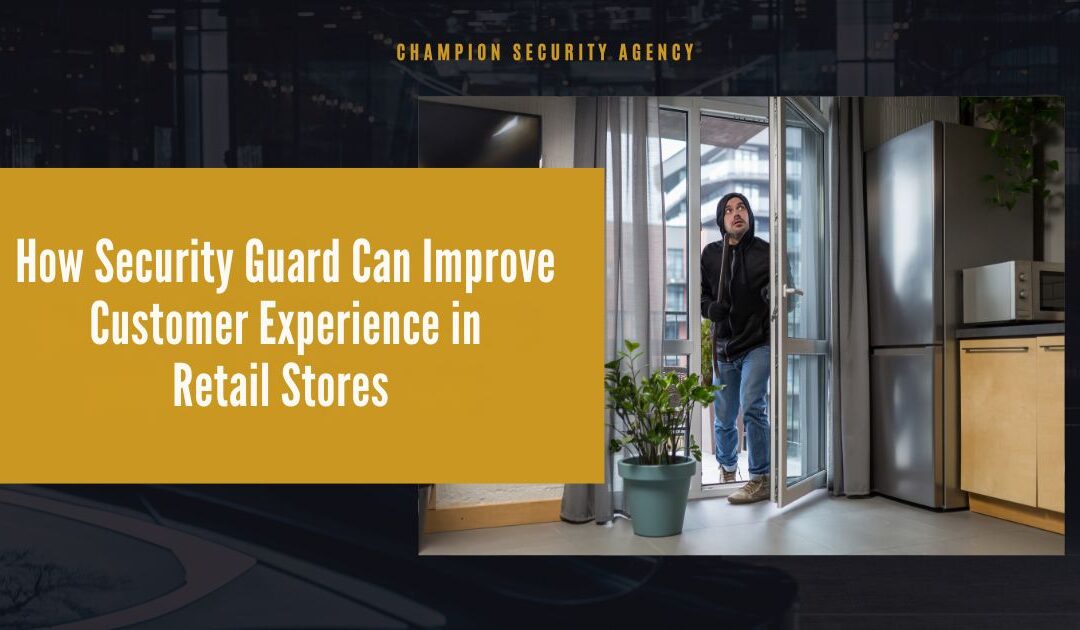 CHAMPION SECURITY AGENCY

How Security Guard Can Improve Customer Experience in Retail Stores